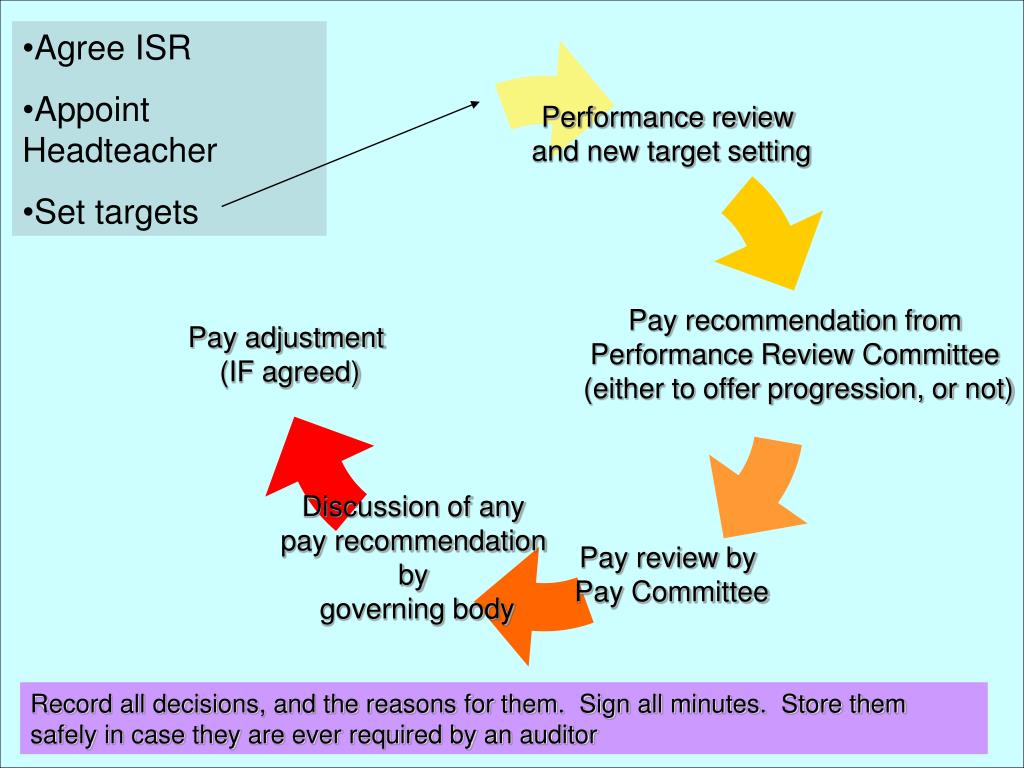 •Agree ISR

•Appoint Headteacher

•Set targets

Performance review and new target setting

Pay recommendation from Performance Review Committee (either to offer progression, or not)

Pay review by Pay Committee

Discussion of any pay recommendation by governing body

Pay adjustment (IF agreed)

Record all decisions, and the reasons for them. Sign all minutes. Store them safely in case they are ever required by an auditor